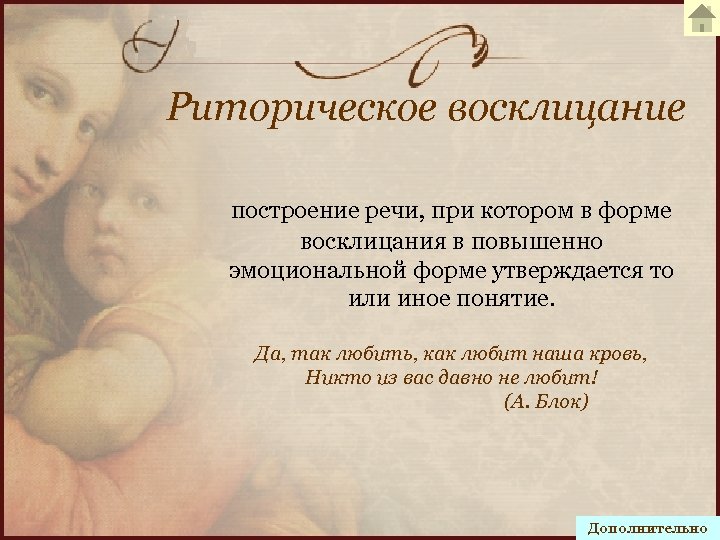 Риторическое восклицание

построение речи, при котором в форме восклицания в повышенно эмоциональной форме утверждается то или иное понятие.

Да, так любить, как любит наша кровь,
Никто из вас давно не любит!
(А. Блок)

Дополнительно